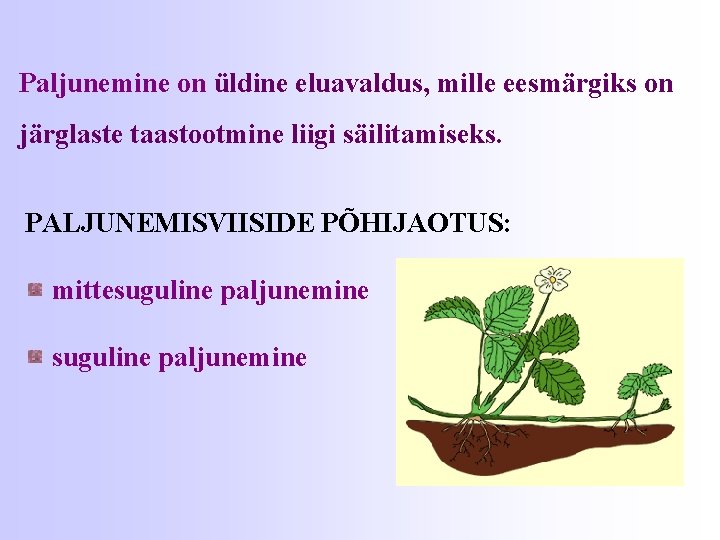 Paljunemine on üldine eluavaldus, mille eesmärgiks on järglaste taastootmine liigi säilitamiseks.

PALJUNEMISVIISIDE PÕHIJAOTUS:

mittesuguline paljunemine

suguline paljunemine